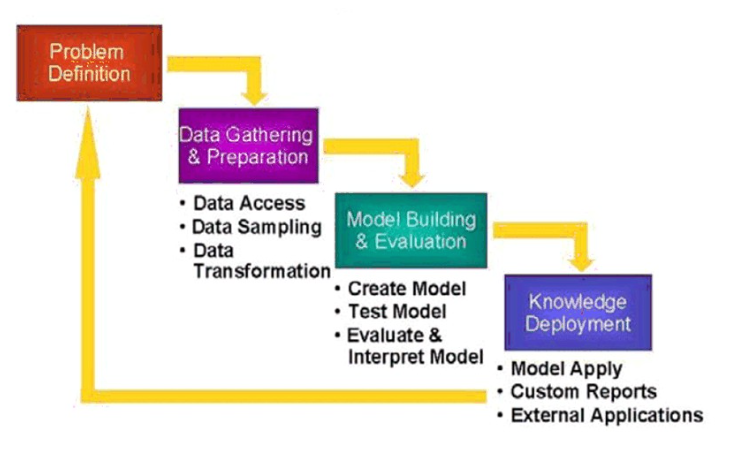 Problem Definition

Data Gathering & Preparation

• Data Access
• Data Sampling
• Data Transformation

Model Building & Evaluation

• Create Model
• Test Model
• Evaluate & Interpret Model

Knowledge Deployment

• Model Apply
• Custom Reports
• External Applications